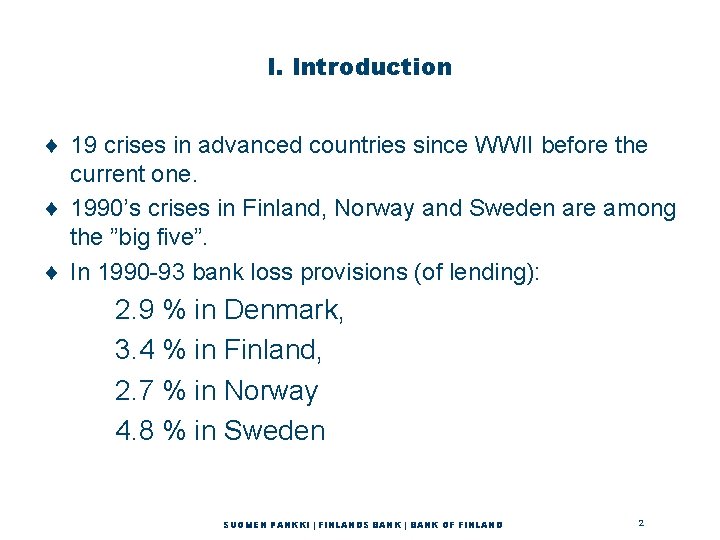 I. Introduction

♦ 19 crises in advanced countries since WWII before the current one.

♦ 1990's crises in Finland, Norway and Sweden are among the "big five".

♦ In 1990-93 bank loss provisions (of lending):

2.9 % in Denmark,

3.4 % in Finland,

2.7 % in Norway

4.8 % in Sweden

SUOMEN PANKKI | FINLANDS BANK | BANK OF FINLAND

2